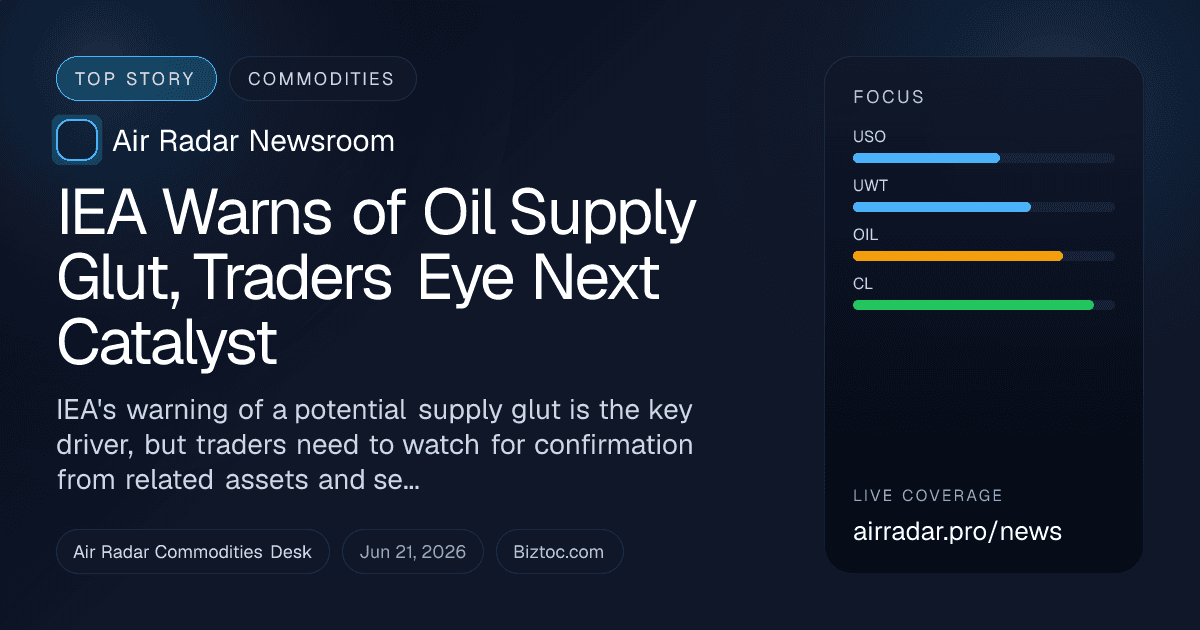 TOP STORY
COMMODITIES

Air Radar Newsroom

IEA Warns of Oil Supply Glut, Traders Eye Next Catalyst

IEA's warning of a potential supply glut is the key driver, but traders need to watch for confirmation from related assets and se...

Air Radar Commodities Desk
Jun 21, 2026
Biztoc.com

FOCUS
USO
UWT
OIL
CL

LIVE COVERAGE
airradar.pro/news